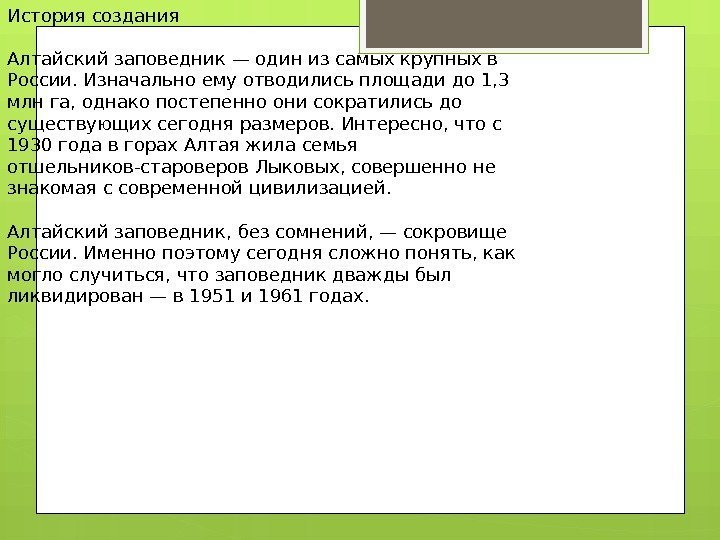 История создания

Алтайский заповедник — один из самых крупных в России. Изначально ему отводились площади до 1,3 млн га, однако постепенно они сократились до существующих сегодня размеров. Интересно, что с 1930 года в горах Алтая жила семья отшельников-староверов Лыковых, совершенно не знакомая с современной цивилизацией.

Алтайский заповедник, без сомнений, — сокровище России. Именно поэтому сегодня сложно понять, как могло случиться, что заповедник дважды был ликвидирован — в 1951 и 1961 годах.